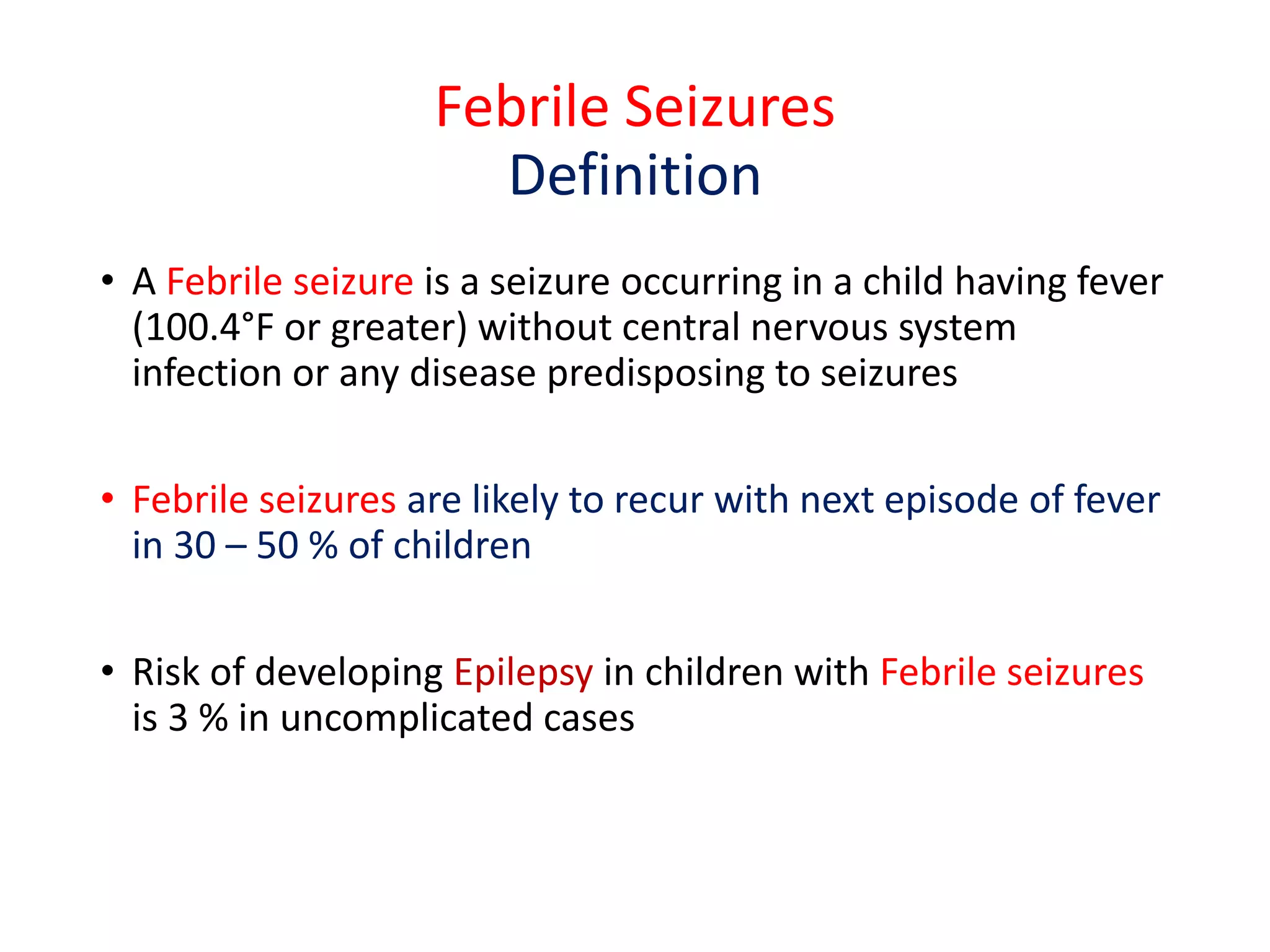 Febrile Seizures
Definition

• A Febrile seizure is a seizure occurring in a child having fever (100.4°F or greater) without central nervous system infection or any disease predisposing to seizures

• Febrile seizures are likely to recur with next episode of fever in 30 – 50 % of children

• Risk of developing Epilepsy in children with Febrile seizures is 3 % in uncomplicated cases